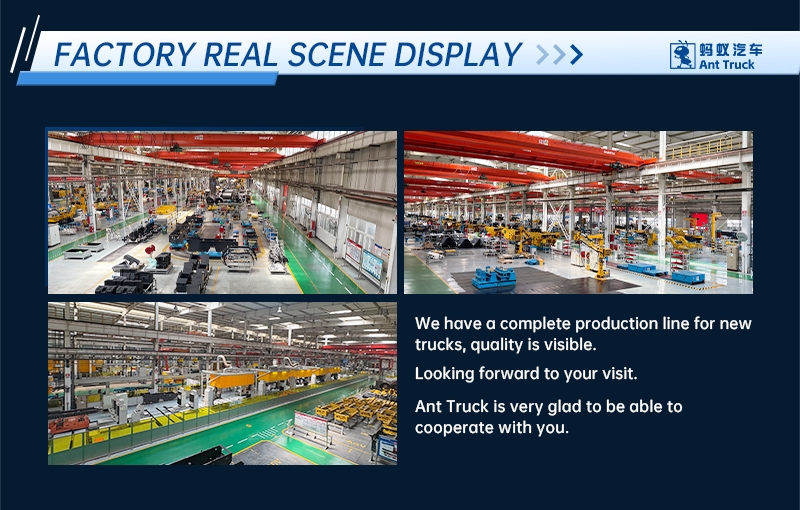 FACTORY REAL SCENE DISPLAY >>>

蚂蚁汽车
Ant Truck

We have a complete production line for new trucks, quality is visible.

Looking forward to your visit.

Ant Truck is very glad to be able to cooperate with you.